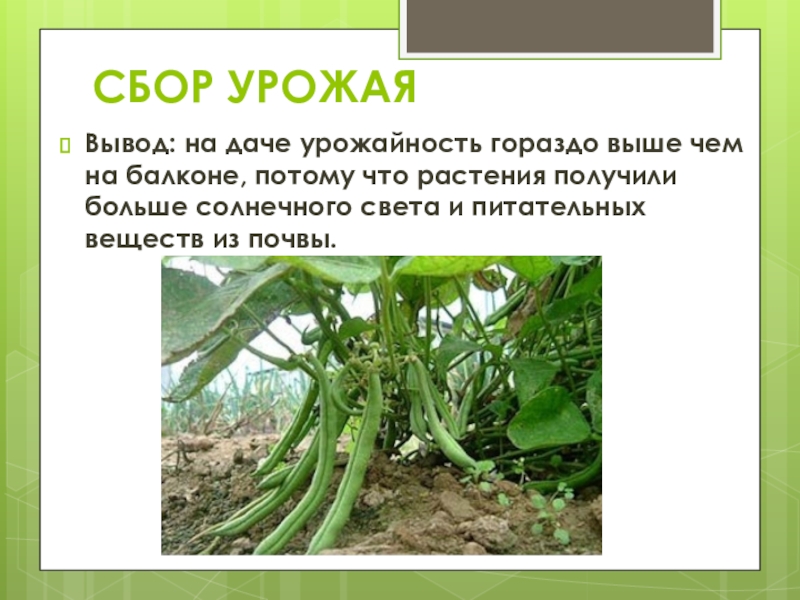 СБОР УРОЖАЯ

Вывод: на даче урожайность гораздо выше чем на балконе, потому что растения получили больше солнечного света и питательных веществ из почвы.